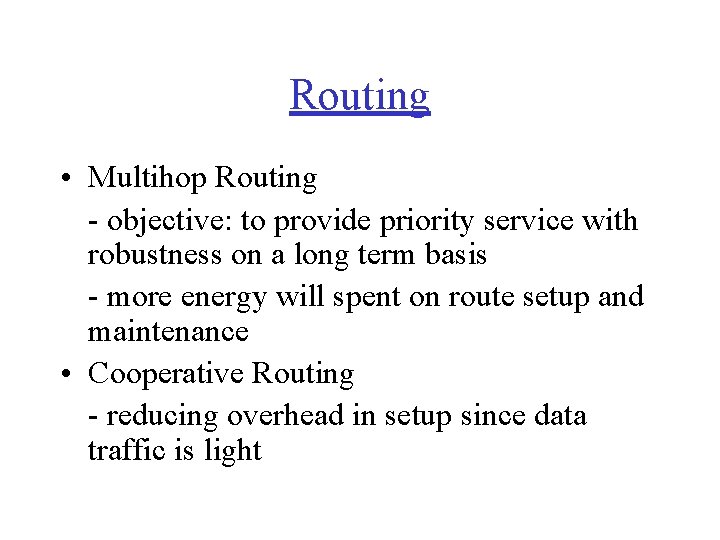 Routing

• Multihop Routing

- objective: to provide priority service with robustness on a long term basis

- more energy will spent on route setup and maintenance

• Cooperative Routing

- reducing overhead in setup since data traffic is light